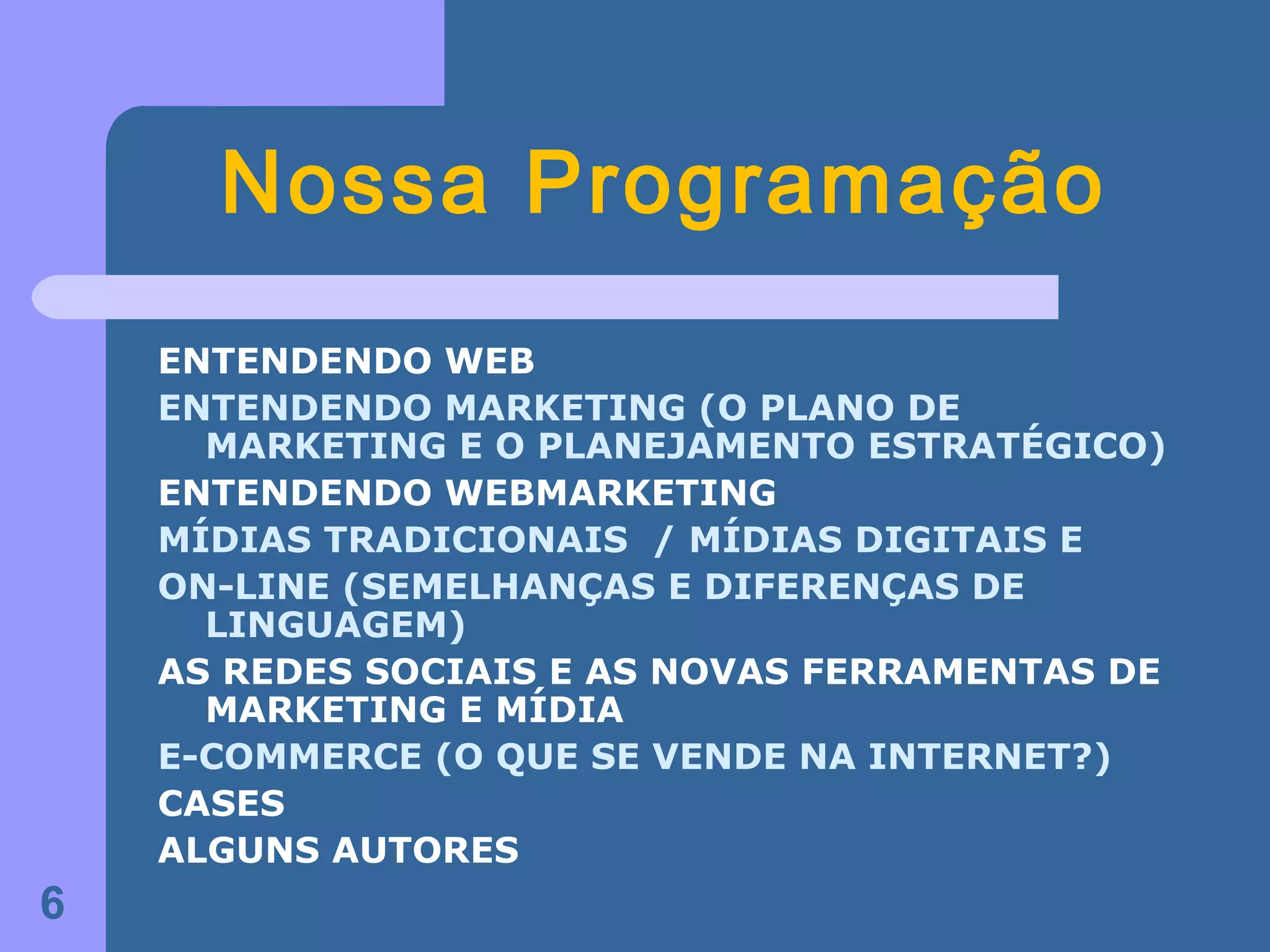 Nossa Programação

ENTENDENDO WEB

ENTENDENDO MARKETING (O PLANO DE MARKETING E O PLANEJAMENTO ESTRATÉGICO)

ENTENDENDO WEBMARKETING

MÍDIAS TRADICIONAIS / MÍDIAS DIGITAIS E

ON-LINE (SEMELHANÇAS E DIFERENÇAS DE LINGUAGEM)

AS REDES SOCIAIS E AS NOVAS FERRAMENTAS DE MARKETING E MÍDIA

E-COMMERCE (O QUE SE VENDE NA INTERNET?)

CASES

ALGUNS AUTORES

6